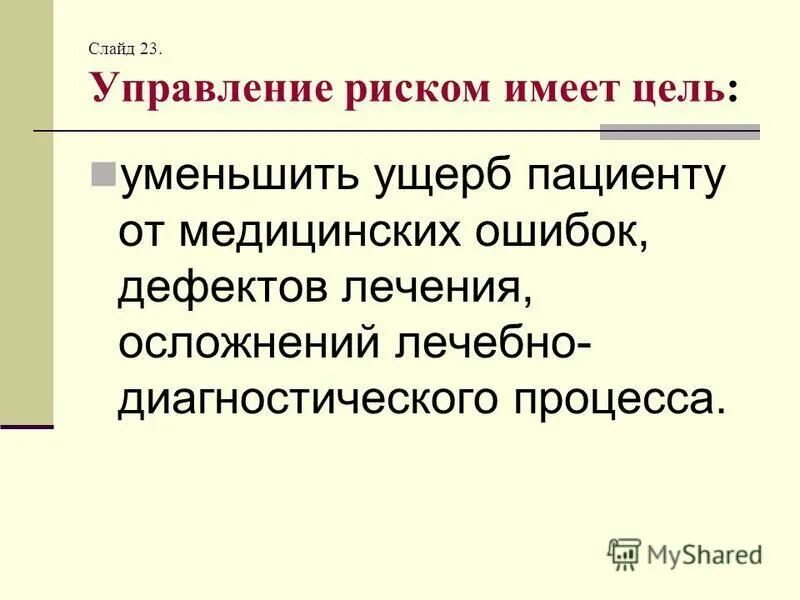 Слайд 23.

Управление риском имеет цель:

уменьшить ущерб пациенту от медицинских ошибок, дефектов лечения, осложнений лечебно-диагностического процесса.

MyShared